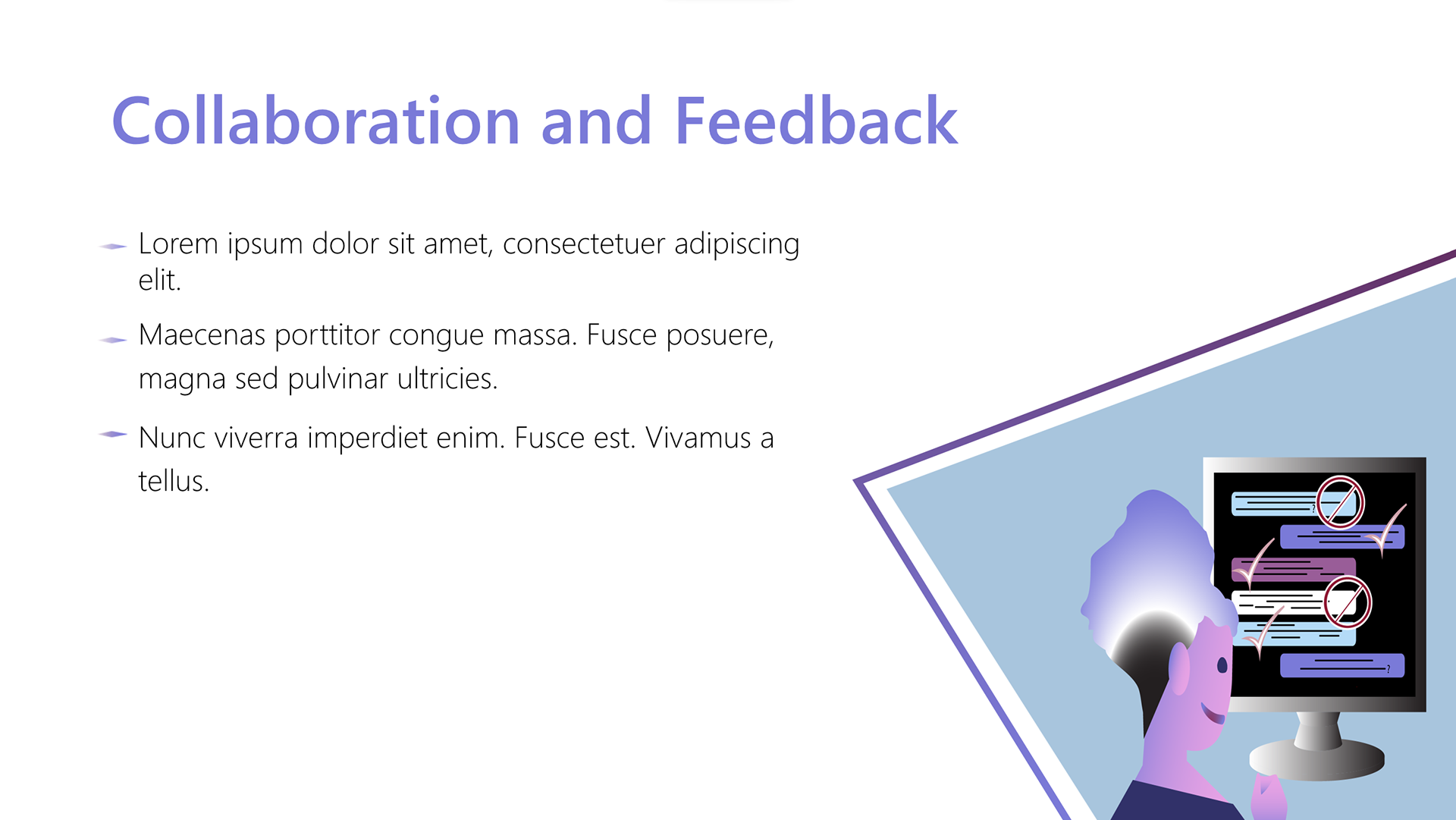 Collaboration and Feedback

Lorem ipsum dolor sit amet, consectetuer adipiscing elit.

Maecenas porttitor congue massa. Fusce posuere, magna sed pulvinar ultricies.

Nunc viverra imperdiet enim. Fusce est. Vivamus a tellus.